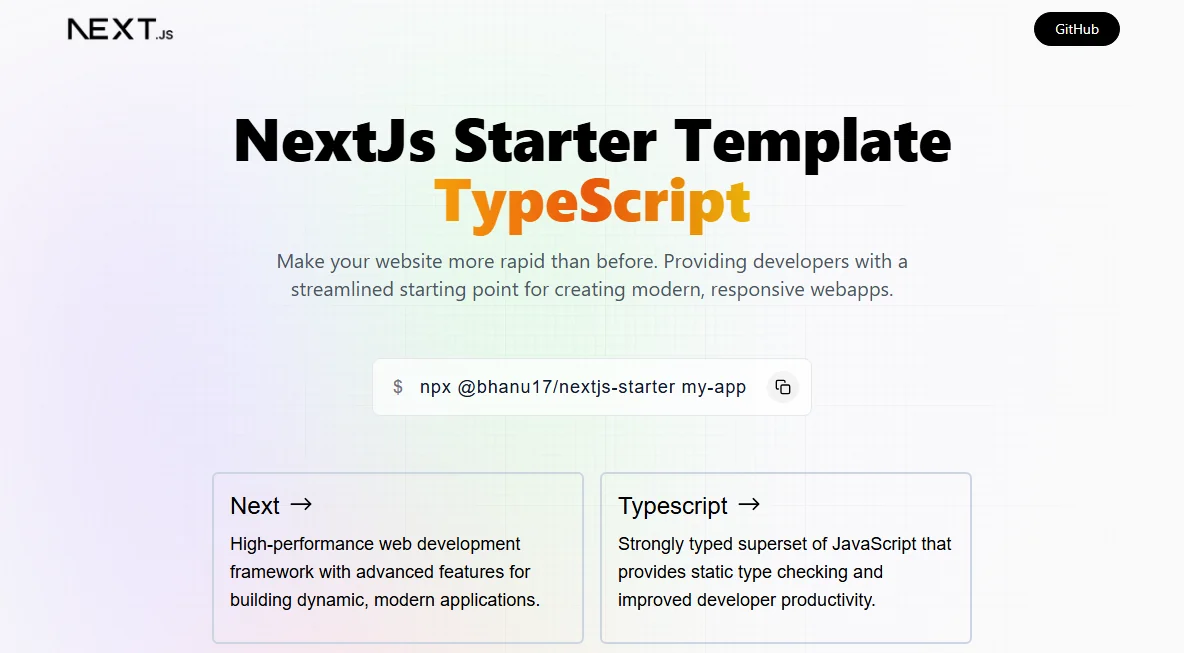 NEXT.JS

GitHub

NextJs Starter Template
TypeScript

Make your website more rapid than before. Providing developers with a streamlined starting point for creating modern, responsive webapps.

$ npx @bhanu17/nextjs-starter my-app

Next →
High-performance web development framework with advanced features for building dynamic, modern applications.

Typescript →
Strongly typed superset of JavaScript that provides static type checking and improved developer productivity.